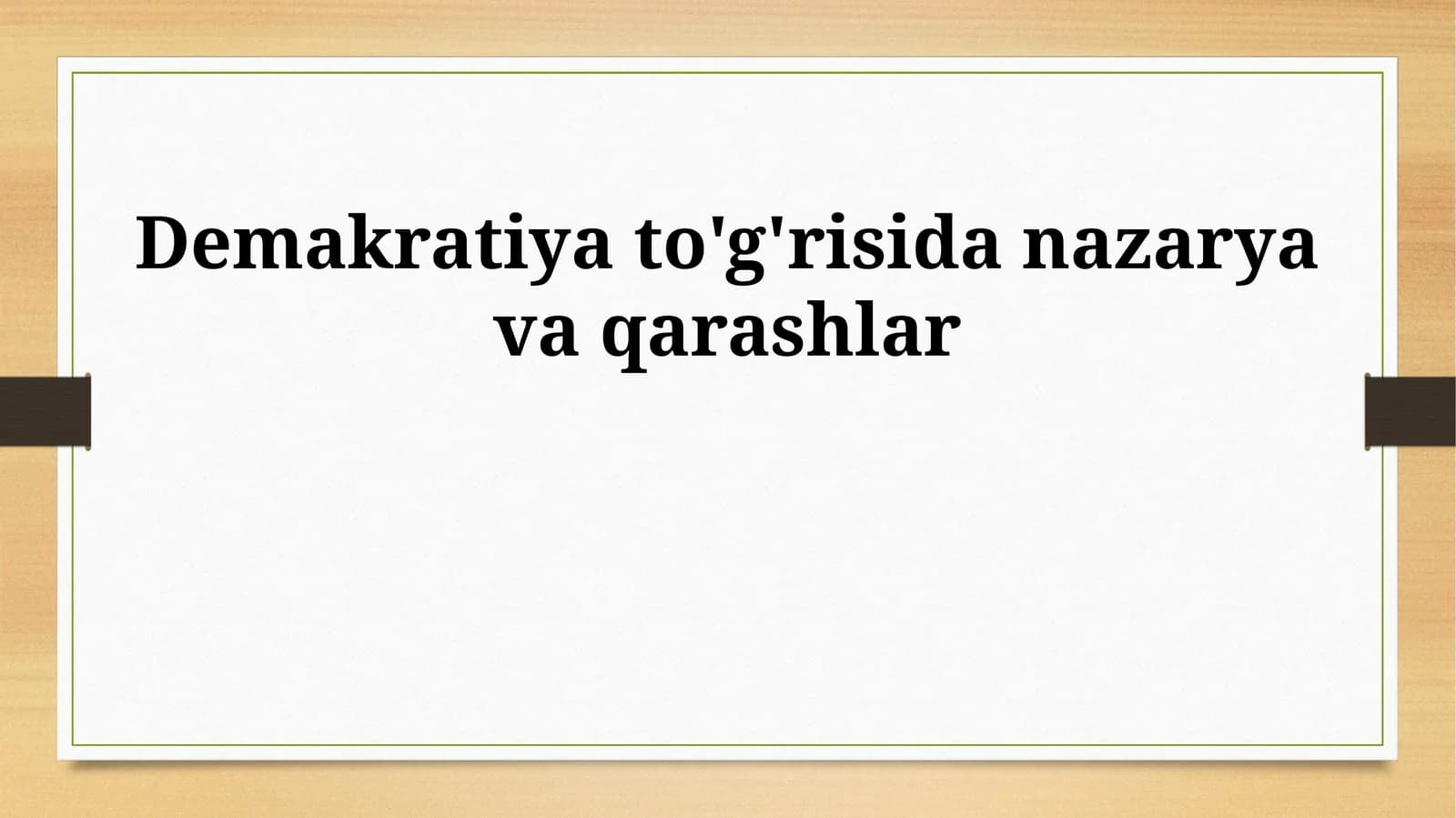 Demakratiya to'g'risida nazarya va qarashlar